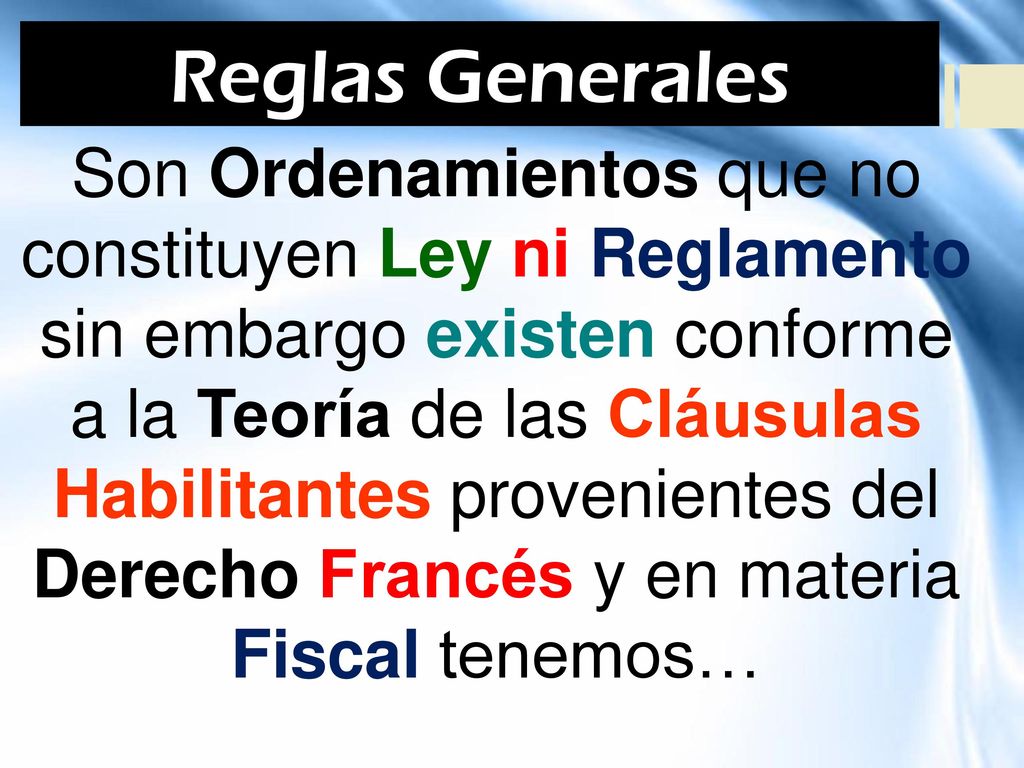 Reglas Generales

Son Ordenamientos que no constituyen Ley ni Reglamento sin embargo existen conforme a la Teoría de las Cláusulas Habilitantes provenientes del Derecho Francés y en materia Fiscal tenemos…